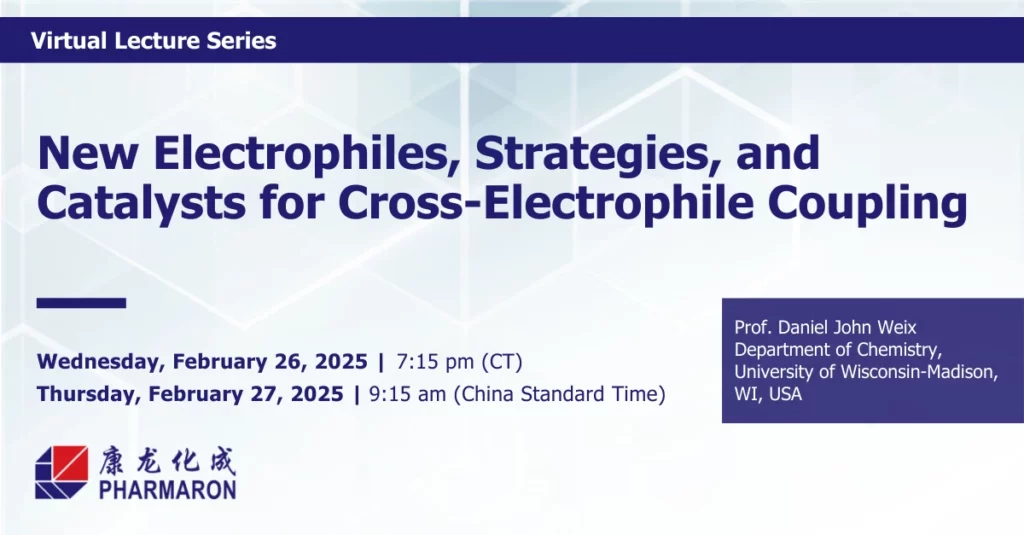 Virtual Lecture Series

New Electrophiles, Strategies, and Catalysts for Cross-Electrophile Coupling

Wednesday, February 26, 2025 | 7:15 pm (CT)
Thursday, February 27, 2025 | 9:15 am (China Standard Time)

Prof. Daniel John Weix
Department of Chemistry,
University of Wisconsin-Madison,
WI, USA

康龙化成
PHARMARON